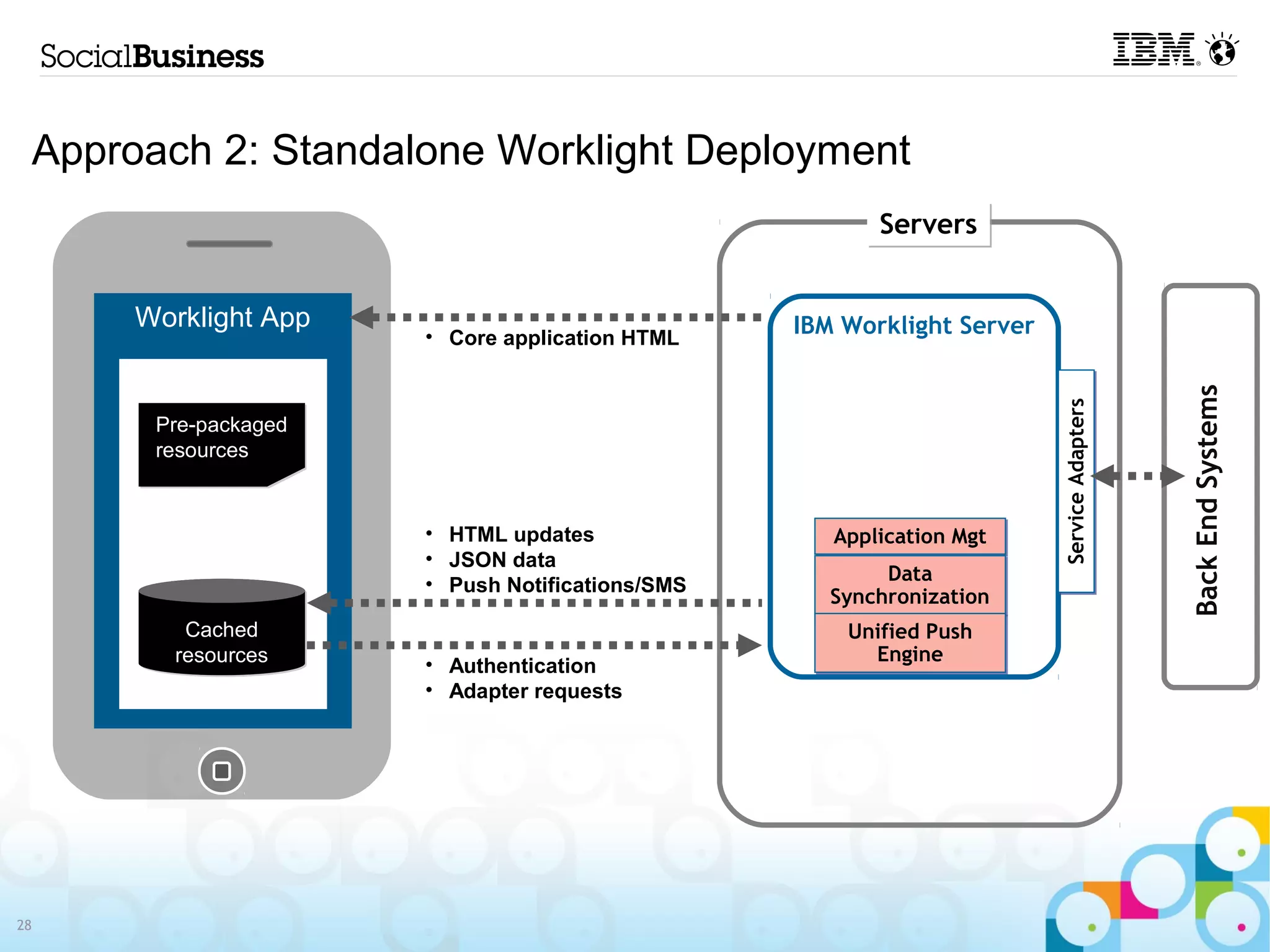 SocialBusiness

IBM

Approach 2: Standalone Worklight Deployment

Worklight App

Pre-packaged resources

Cached resources

• Core application HTML

• HTML updates
• JSON data
• Push Notifications/SMS

• Authentication
• Adapter requests

Servers

IBM Worklight Server

Application Mgt

Data Synchronization

Unified Push Engine

Service Adapters

Back End Systems

28